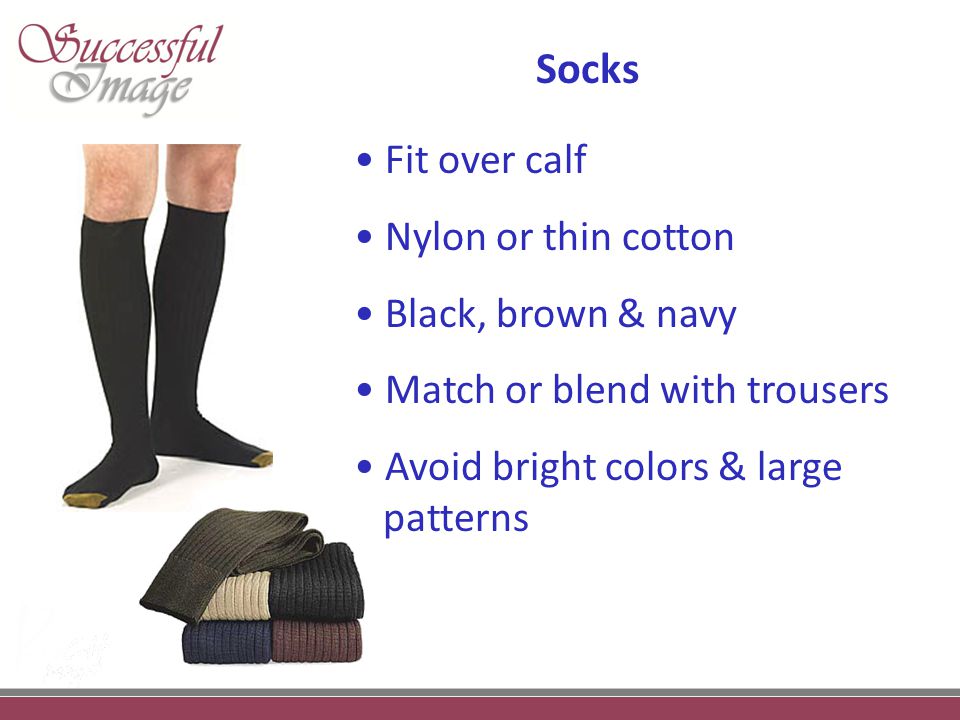 Successful Image

Socks

• Fit over calf

• Nylon or thin cotton

• Black, brown & navy

• Match or blend with trousers

• Avoid bright colors & large patterns